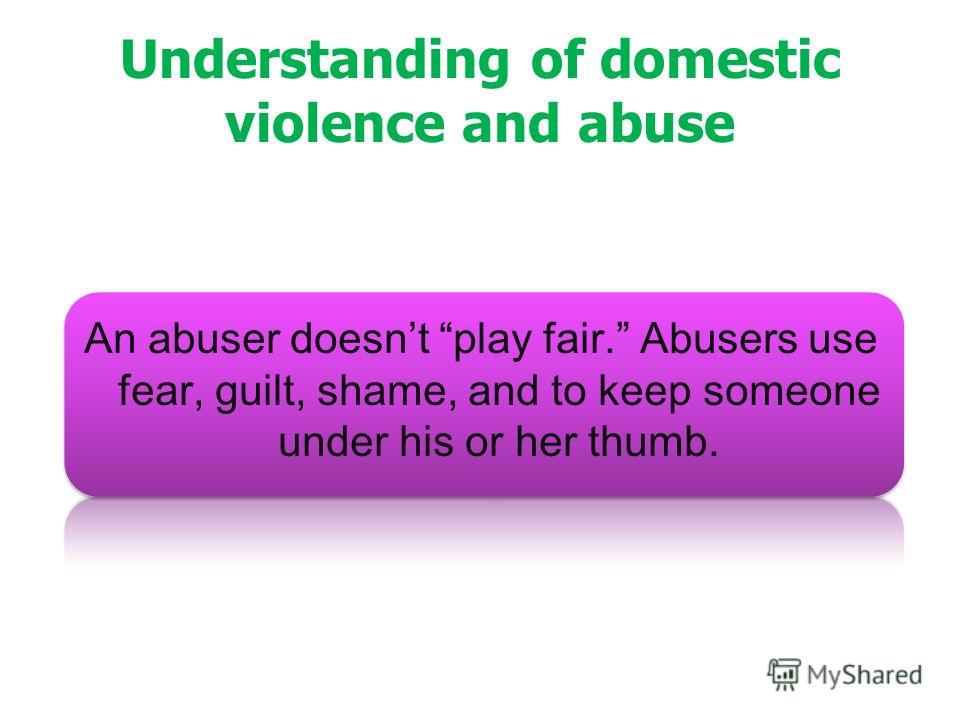 Understanding of domestic violence and abuse

An abuser doesn’t “play fair.” Abusers use fear, guilt, shame, and to keep someone under his or her thumb.

MyShared